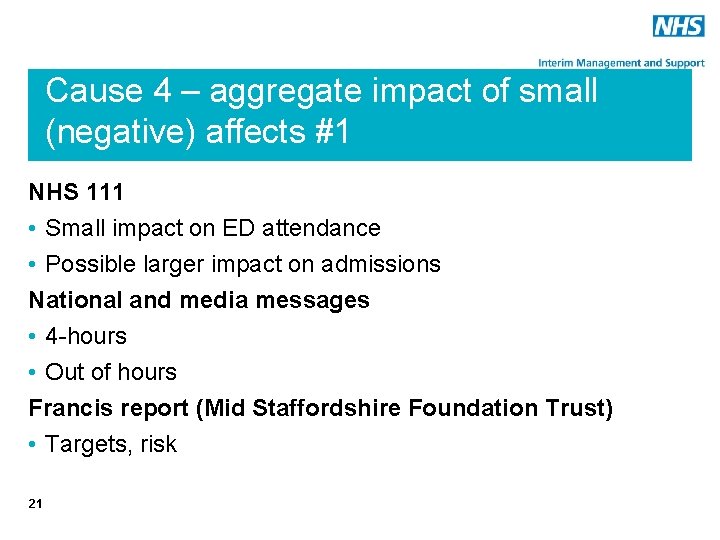 NHS

Interim Management and Support

Cause 4 – aggregate impact of small (negative) affects #1

NHS 111

• Small impact on ED attendance

• Possible larger impact on admissions

National and media messages

• 4-hours

• Out of hours

Francis report (Mid Staffordshire Foundation Trust)

• Targets, risk

21